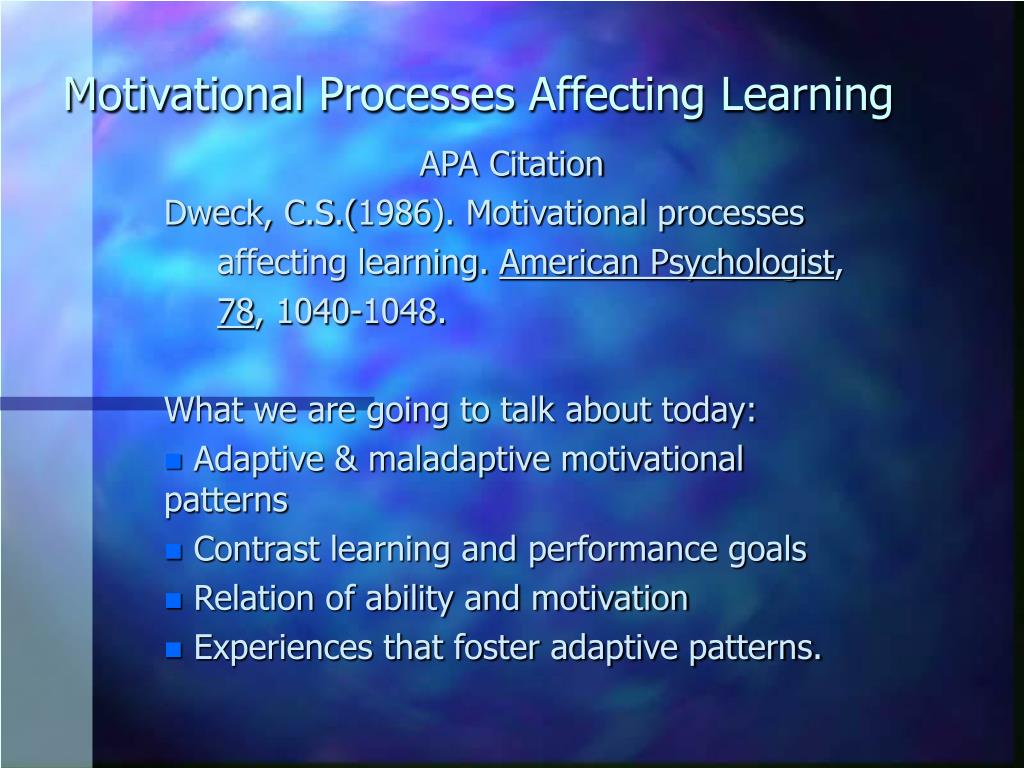 Motivational Processes Affecting Learning

APA Citation

Dweck, C.S.(1986). Motivational processes affecting learning. American Psychologist, 78, 1040-1048.

What we are going to talk about today:

- Adaptive & maladaptive motivational patterns
- Contrast learning and performance goals
- Relation of ability and motivation
- Experiences that foster adaptive patterns.